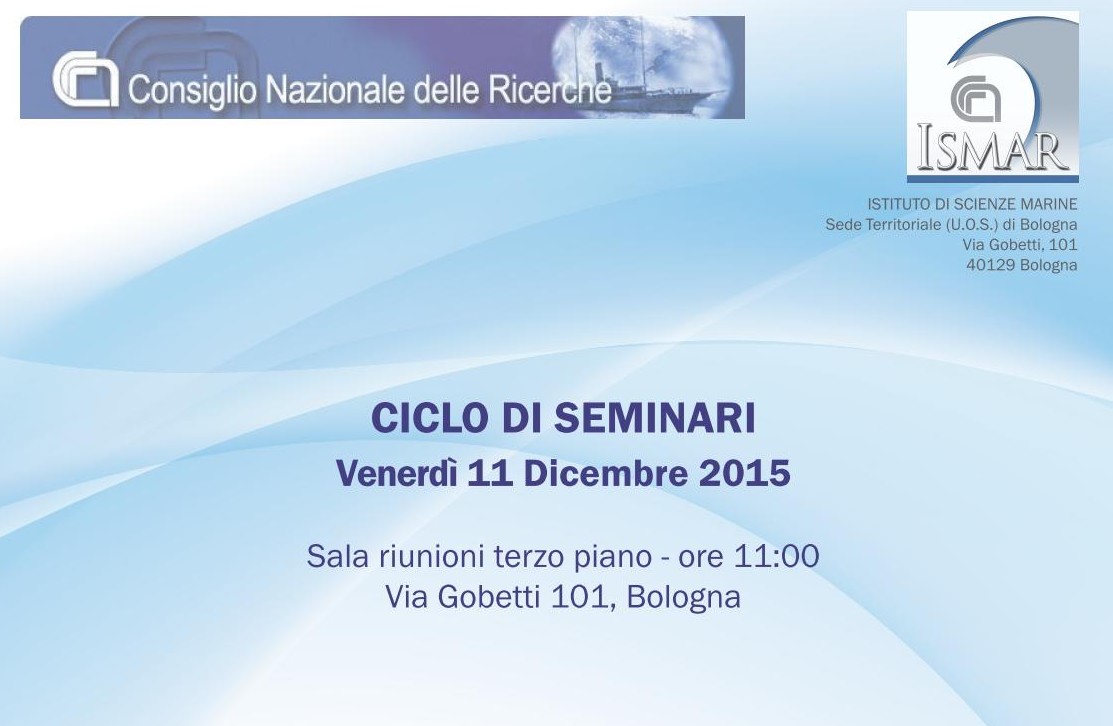 Consiglio Nazionale delle Ricerche

ISMAR

ISTITUTO DI SCIENZE MARINE
Sede Territoriale (U.O.S.) di Bologna
Via Gobetti, 101
40129 Bologna

CICLO DI SEMINARI
Venerdì 11 Dicembre 2015

Sala riunioni terzo piano - ore 11:00
Via Gobetti 101, Bologna